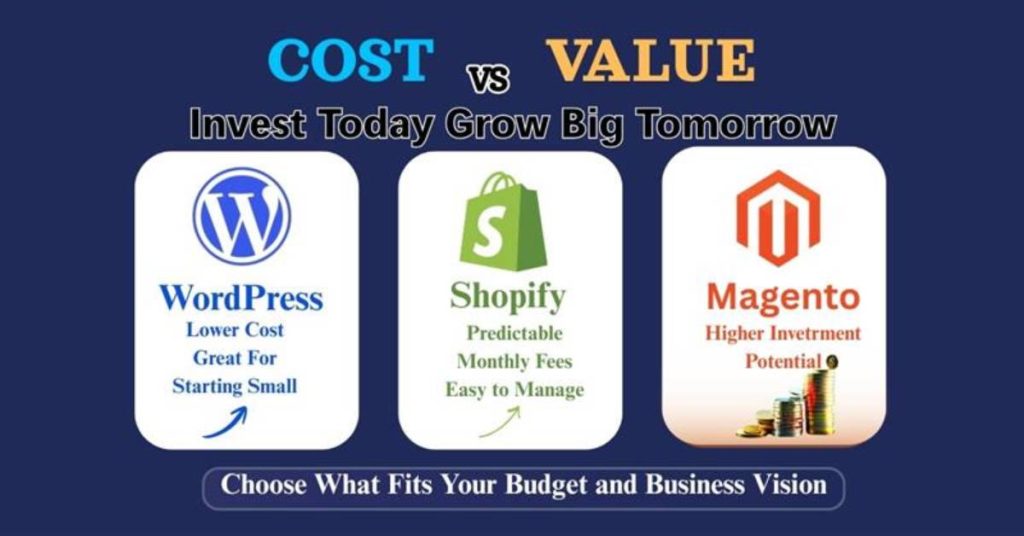 COST vs VALUE
Invest Today Grow Big Tomorrow

WordPress
Lower Cost
Great For
Starting Small

Shopify
Predictable
Monthly Fees
Easy to Manage

Magento
Higher Invetrment
Potential

Choose What Fits Your Budget and Business Vision